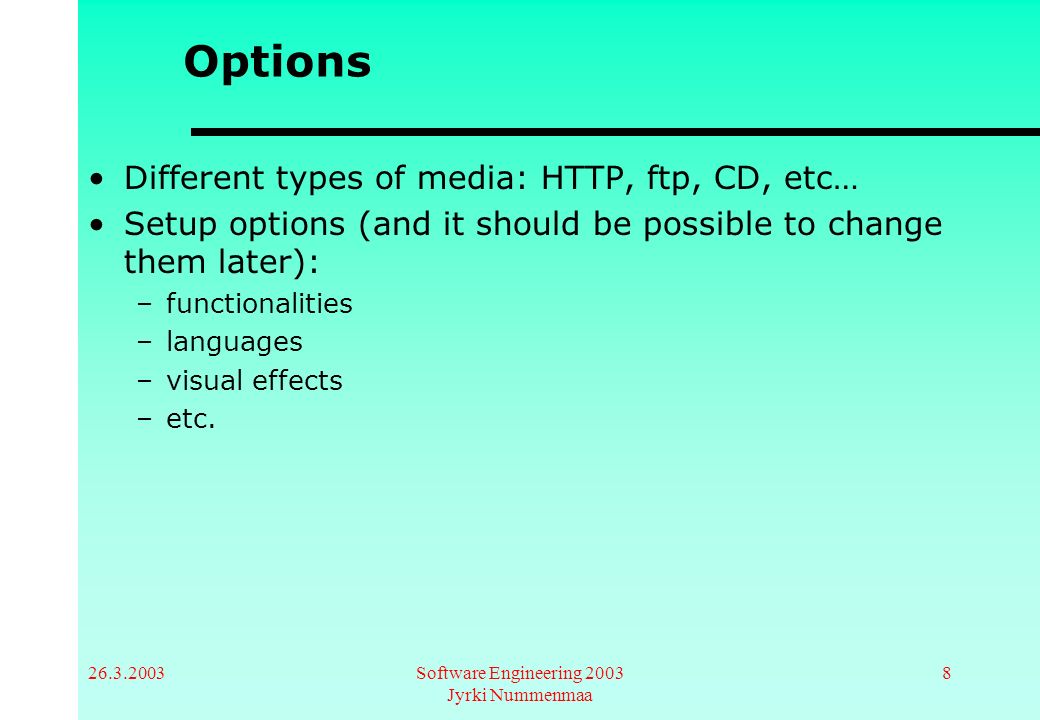 Options

• Different types of media: HTTP, ftp, CD, etc…
• Setup options (and it should be possible to change them later):
– functionalities
– languages
– visual effects
– etc.

26.3.2003

Software Engineering 2003
Jyrki Nummenmaa

8